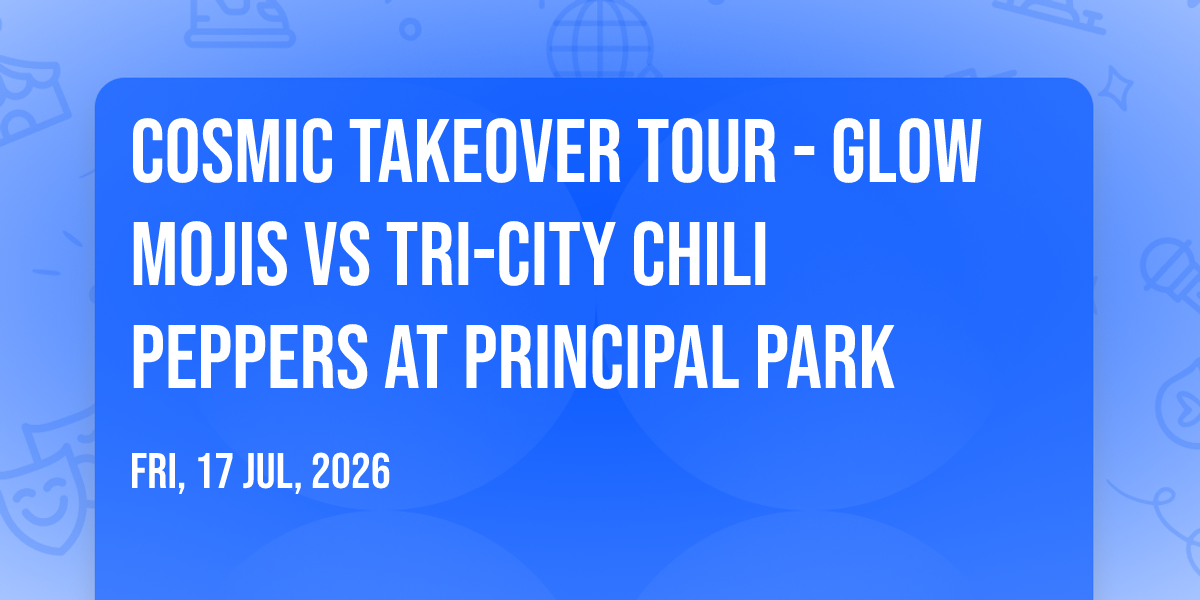 COSMIC TAKEOVER TOUR - GLOW MOJIS VS TRI-CITY CHILI PEPPERS AT PRINCIPAL PARK

FRI, 17 JUL, 2026